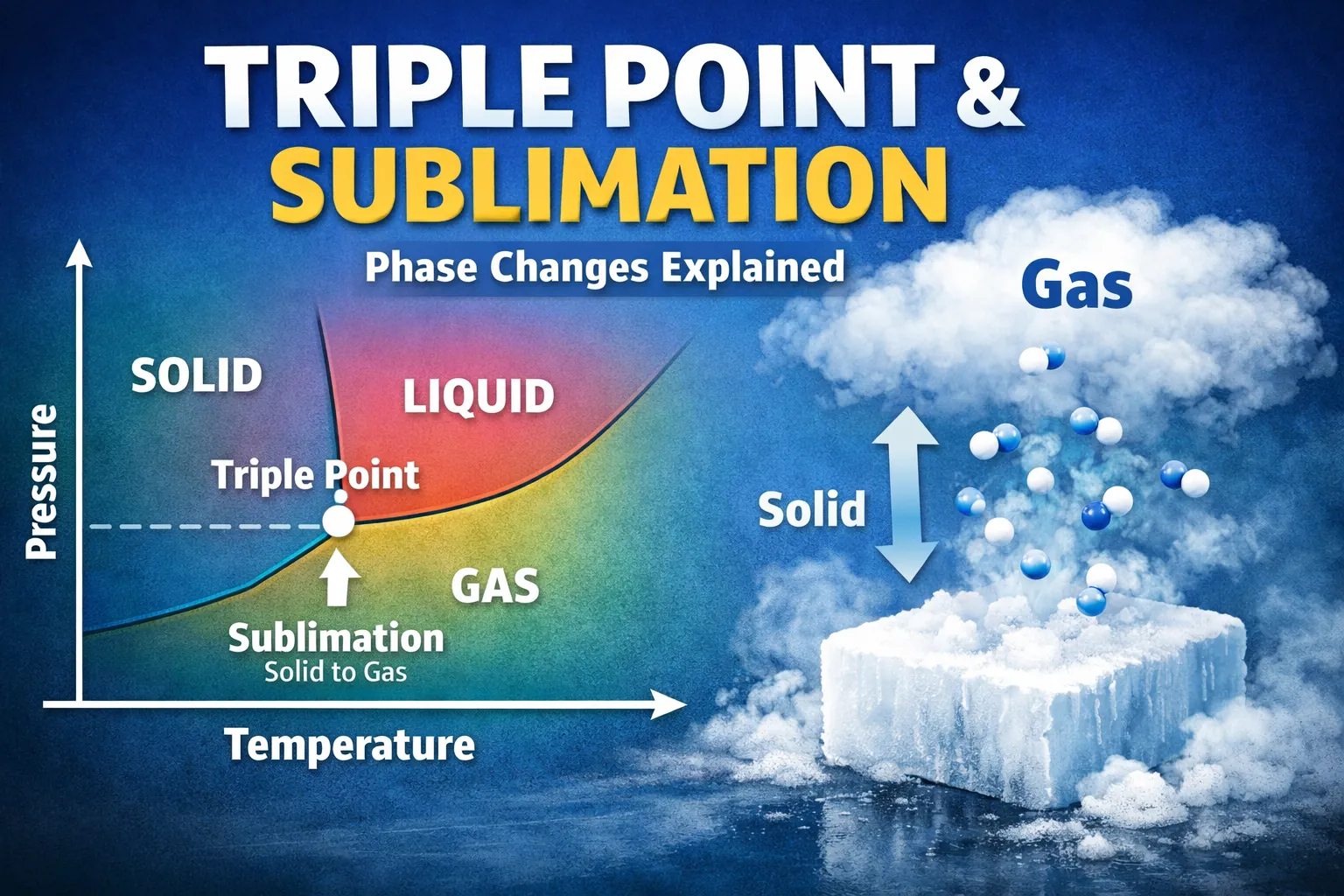 TRIPLE POINT &
SUBLIMATION

Phase Changes Explained

Pressure

SOLID

LIQUID

Triple Point

GAS

Sublimation
Solid to Gas

Temperature

Gas

Solid